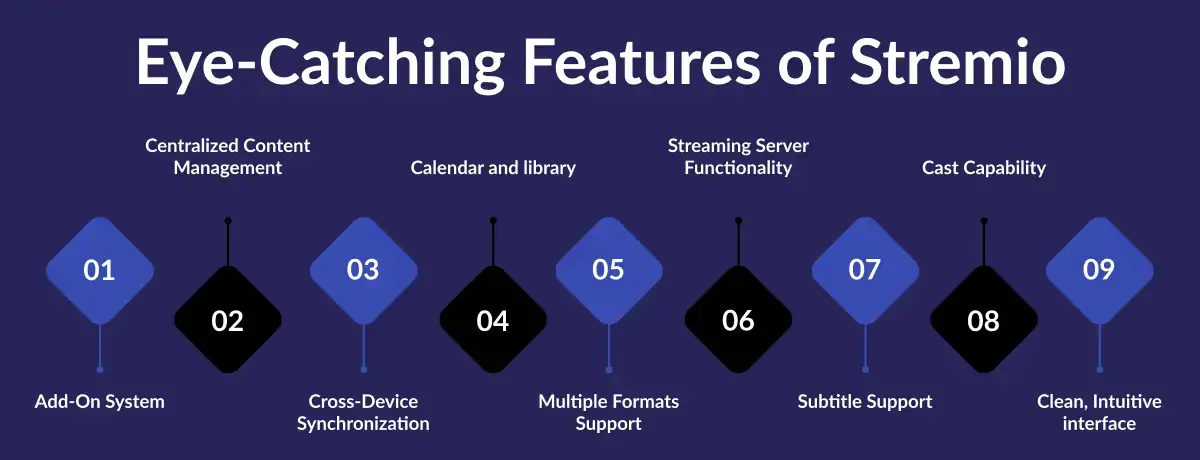 Eye-Catching Features of Stremio

01
Add-On System

02
Centralized Content Management

03
Cross-Device Synchronization

04
Calendar and library

05
Multiple Formats Support

06
Streaming Server Functionality

07
Subtitle Support

08
Cast Capability

09
Clean, Intuitive interface